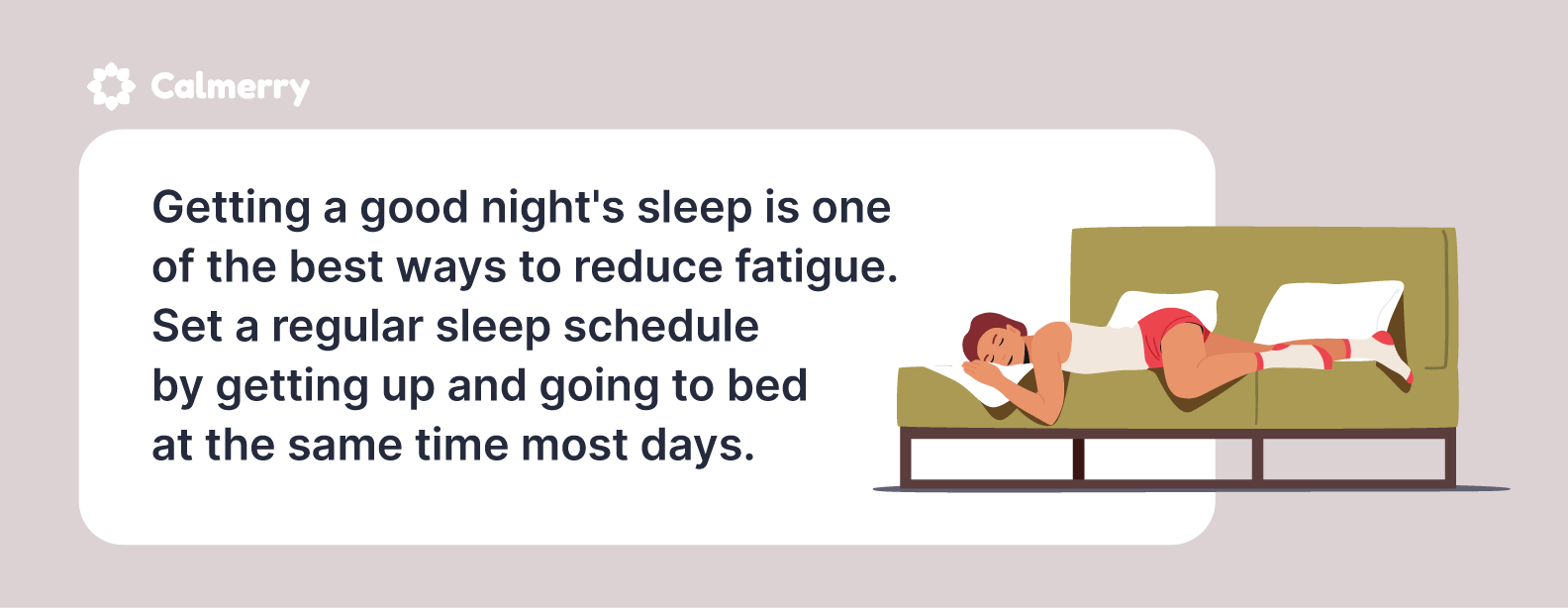 Calmerry

Getting a good night's sleep is one of the best ways to reduce fatigue. Set a regular sleep schedule by getting up and going to bed at the same time most days.